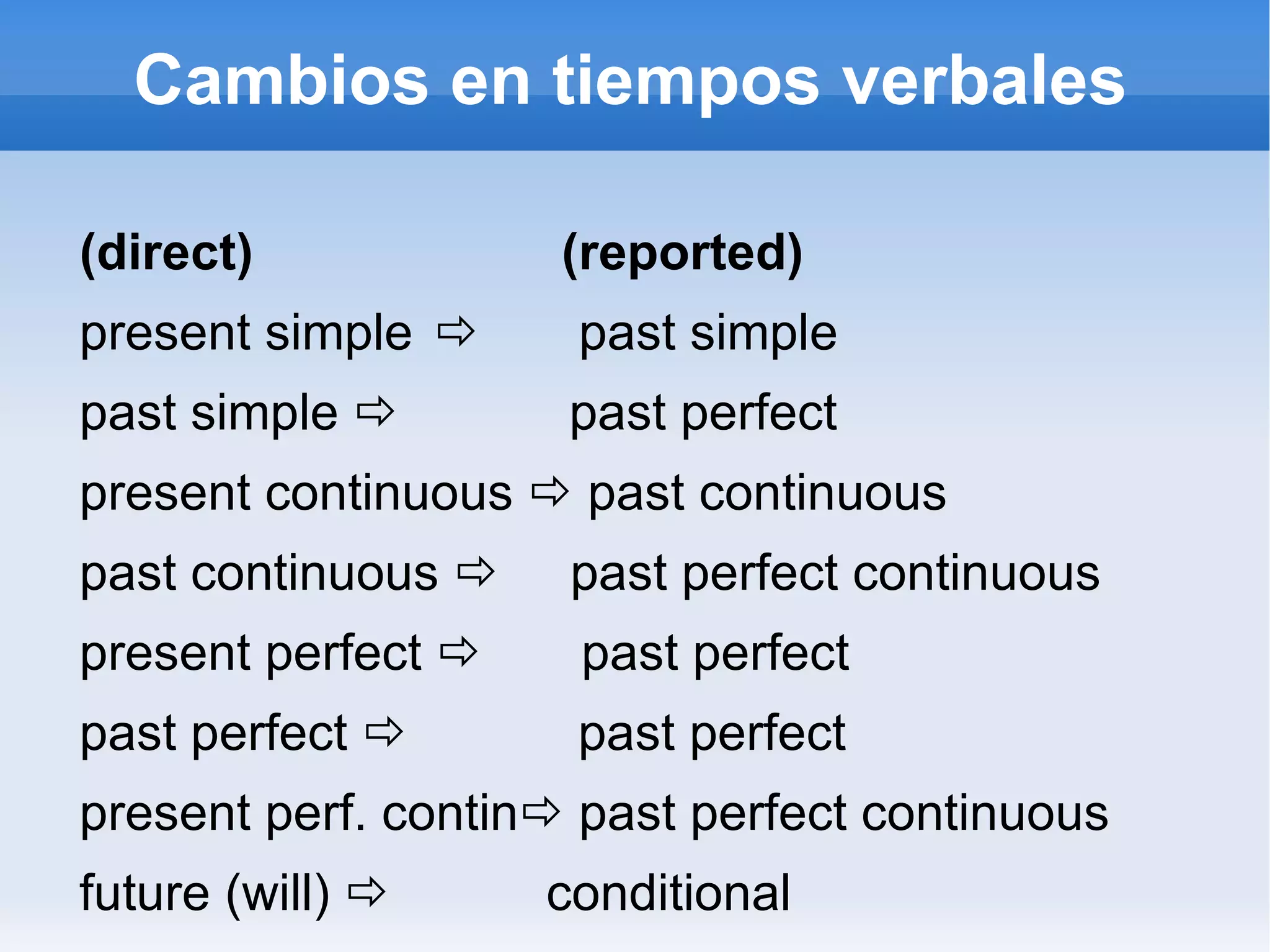 Cambios en tiempos verbales

(direct) (reported)

present simple ⇨ past simple

past simple ⇨ past perfect

present continuous ⇨ past continuous

past continuous ⇨ past perfect continuous

present perfect ⇨ past perfect

past perfect ⇨ past perfect

present perf. contin⇨ past perfect continuous

future (will) ⇨ conditional